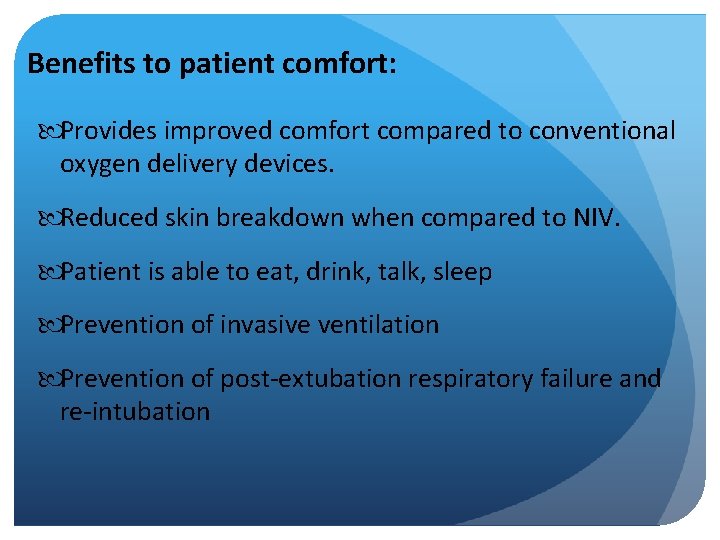 Benefits to patient comfort:

Provides improved comfort compared to conventional oxygen delivery devices.

Reduced skin breakdown when compared to NIV.

Patient is able to eat, drink, talk, sleep

Prevention of invasive ventilation

Prevention of post-extubation respiratory failure and re-intubation